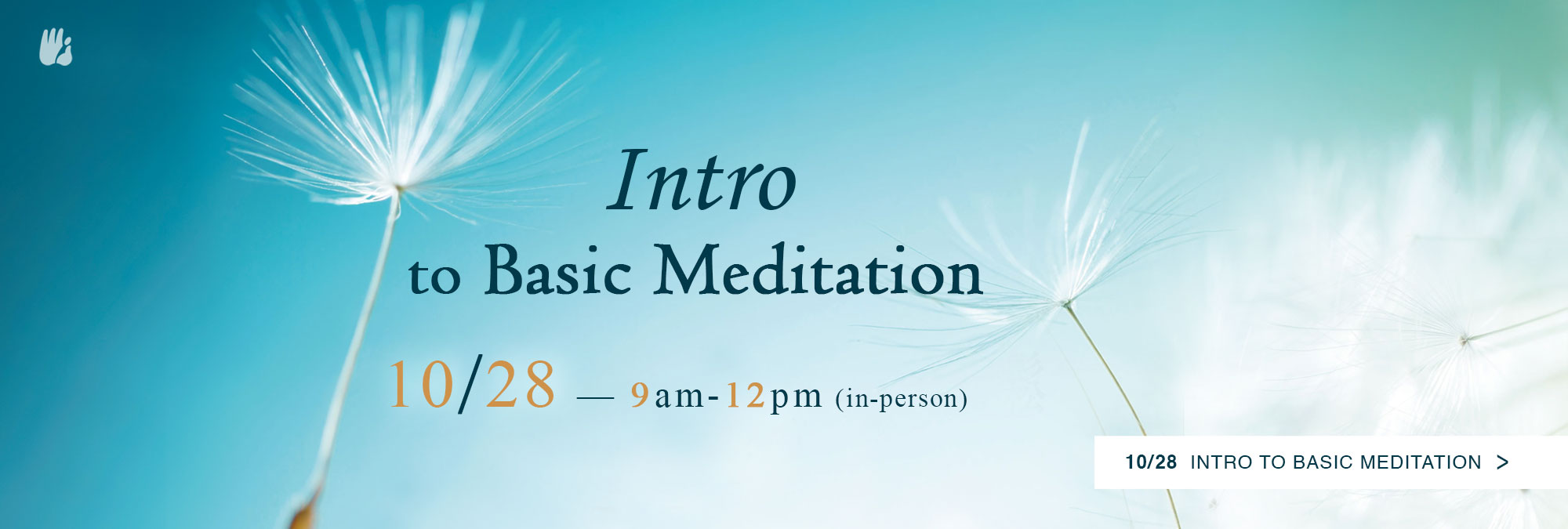 Intro
to Basic Meditation

10/28 — 9am-12pm (in-person)

10/28 INTRO TO BASIC MEDITATION >